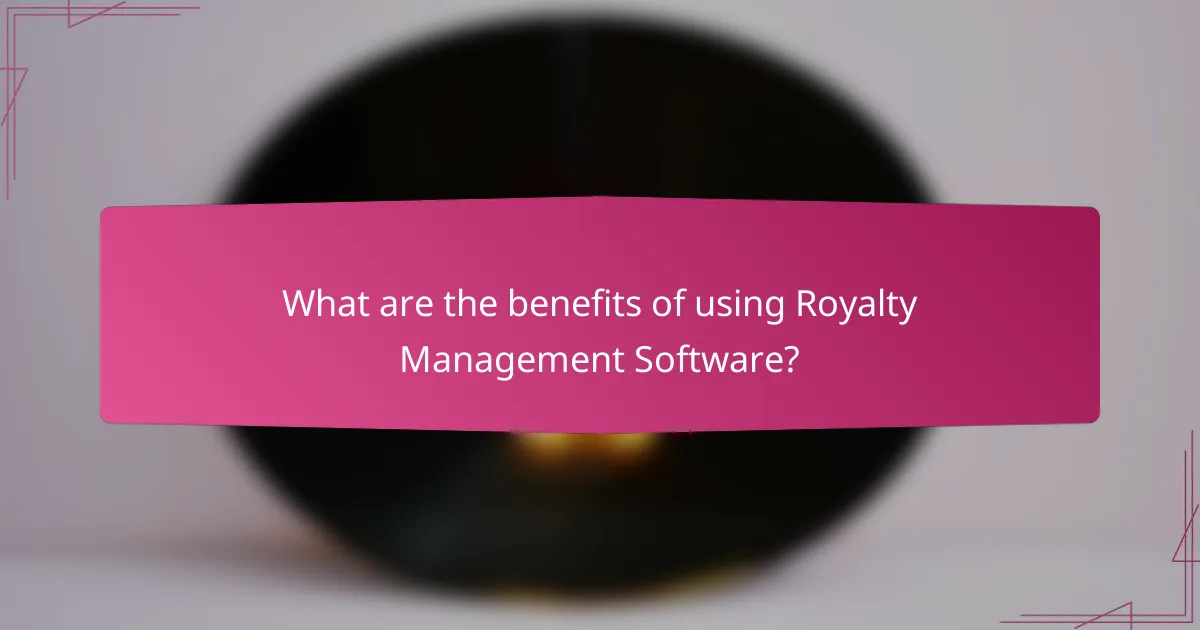 What are the benefits of using Royalty Management Software?